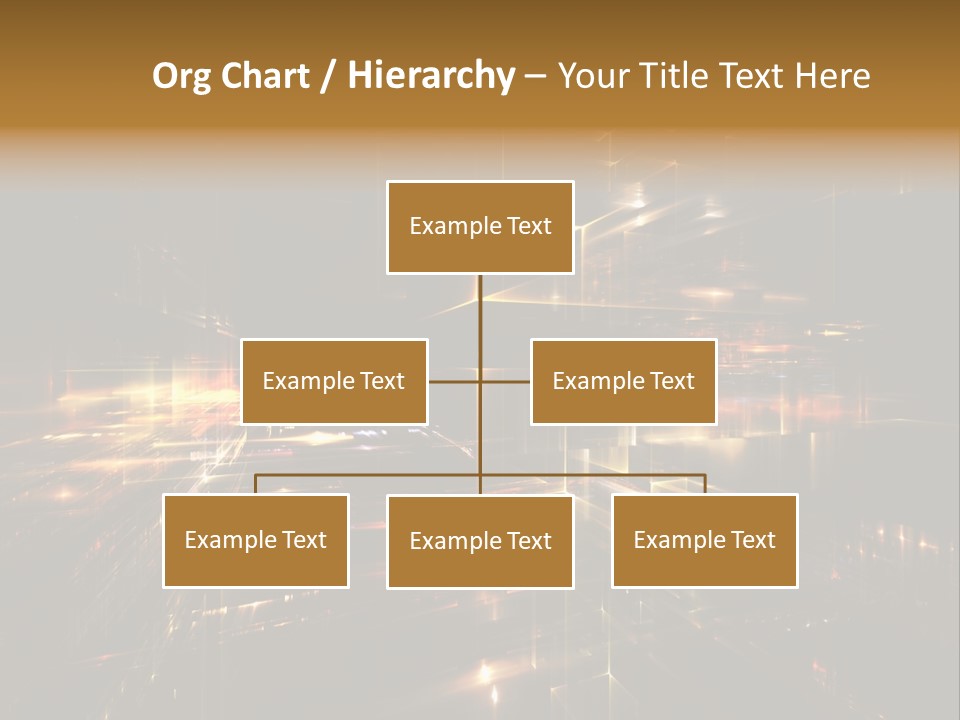 Org Chart / Hierarchy – Your Title Text Here

Example Text

Example Text

Example Text

Example Text

Example Text

Example Text